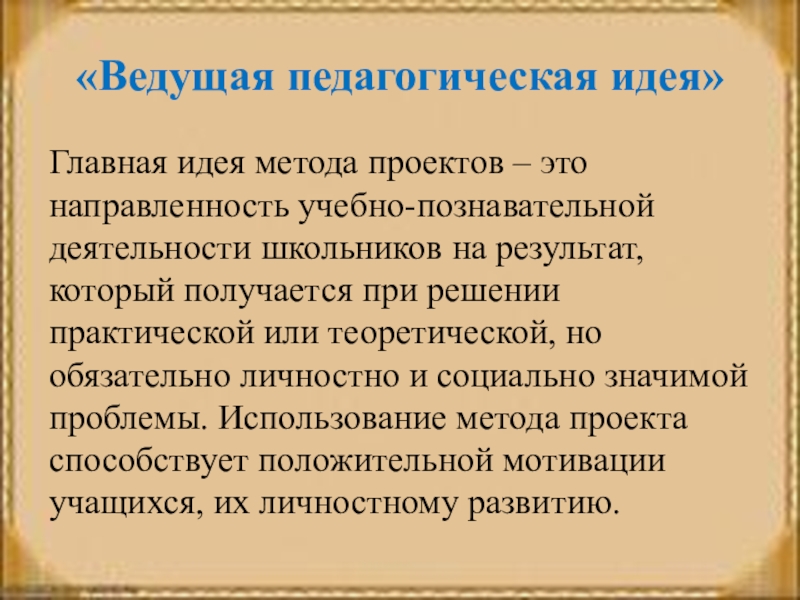 «Ведущая педагогическая идея»

Главная идея метода проектов – это направленность учебно-познавательной деятельности школьников на результат, который получается при решении практической или теоретической, но обязательно личностно и социально значимой проблемы. Использование метода проекта способствует положительной мотивации учащихся, их личностному развитию.